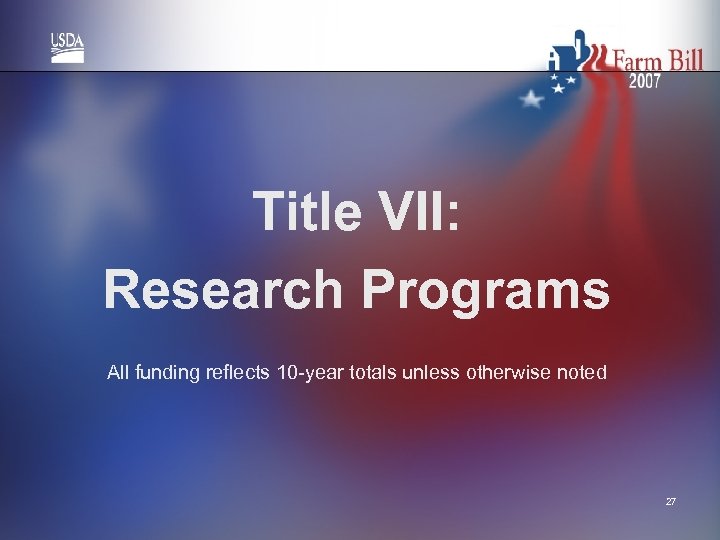 USDA

Farm Bill
2007

Title VII:
Research Programs

All funding reflects 10-year totals unless otherwise noted

27